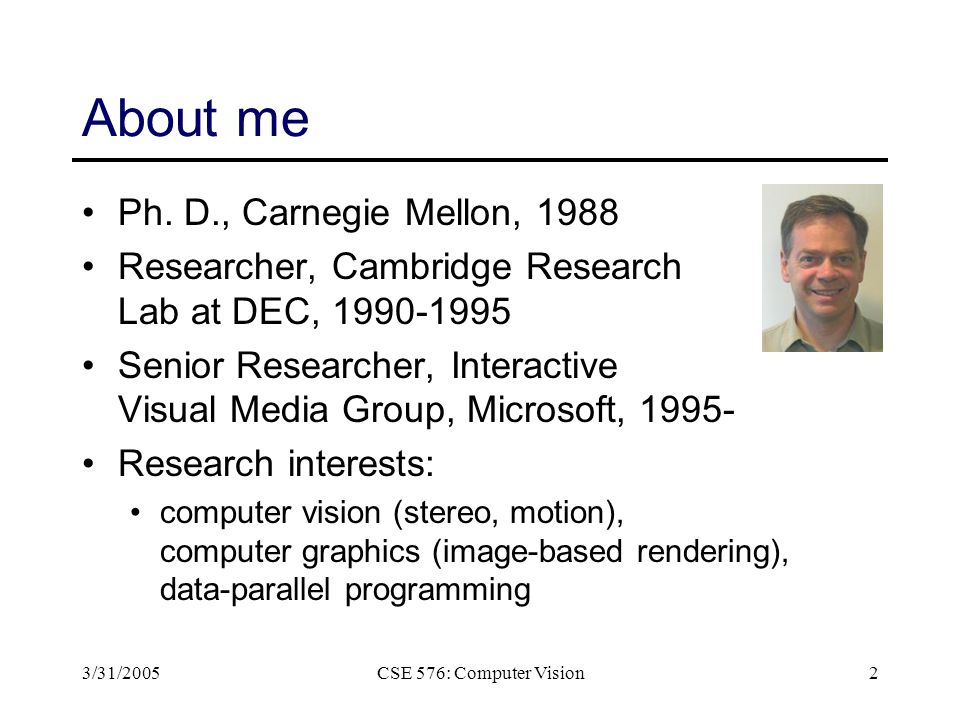 About me

• Ph. D., Carnegie Mellon, 1988
• Researcher, Cambridge Research Lab at DEC, 1990-1995
• Senior Researcher, Interactive Visual Media Group, Microsoft, 1995-
• Research interests:
  • computer vision (stereo, motion), computer graphics (image-based rendering), data-parallel programming

3/31/2005
CSE 576: Computer Vision
2